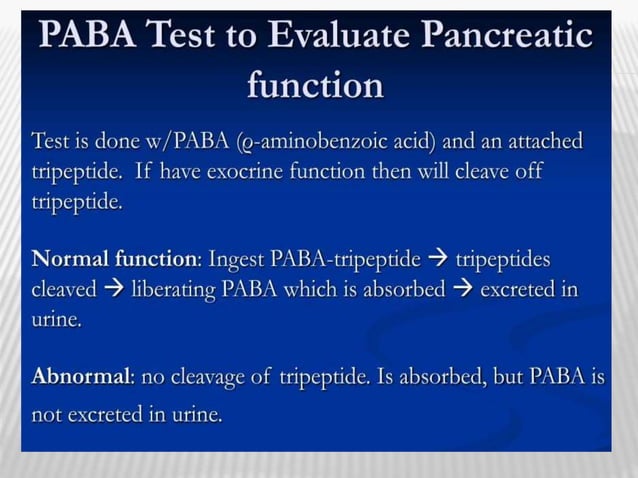 PABA Test to Evaluate Pancreatic function

Test is done w/PABA (ϱ-aminobenzoic acid) and an attached tripeptide. If have exocrine function then will cleave off tripeptide.

Normal function: Ingest PABA-tripeptide → tripeptides cleaved → liberating PABA which is absorbed → excreted in urine.

Abnormal: no cleavage of tripeptide. Is absorbed, but PABA is not excreted in urine.